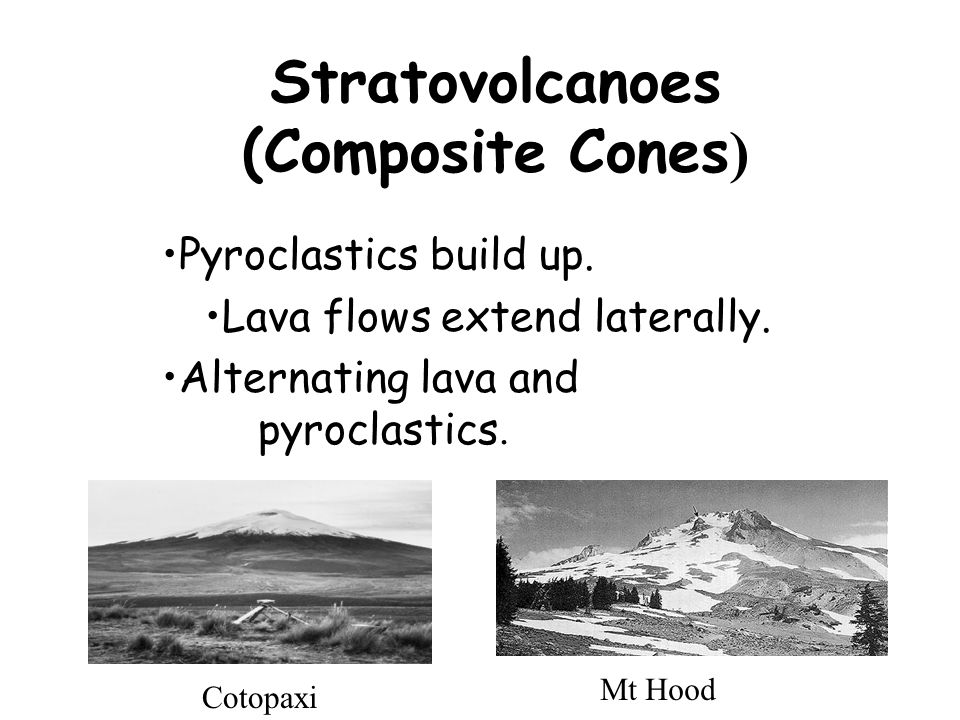 Stratovolcanoes
(Composite Cones)

•Pyroclastics build up.

•Lava flows extend laterally.

•Alternating lava and pyroclastics.

Cotopaxi

Mt Hood